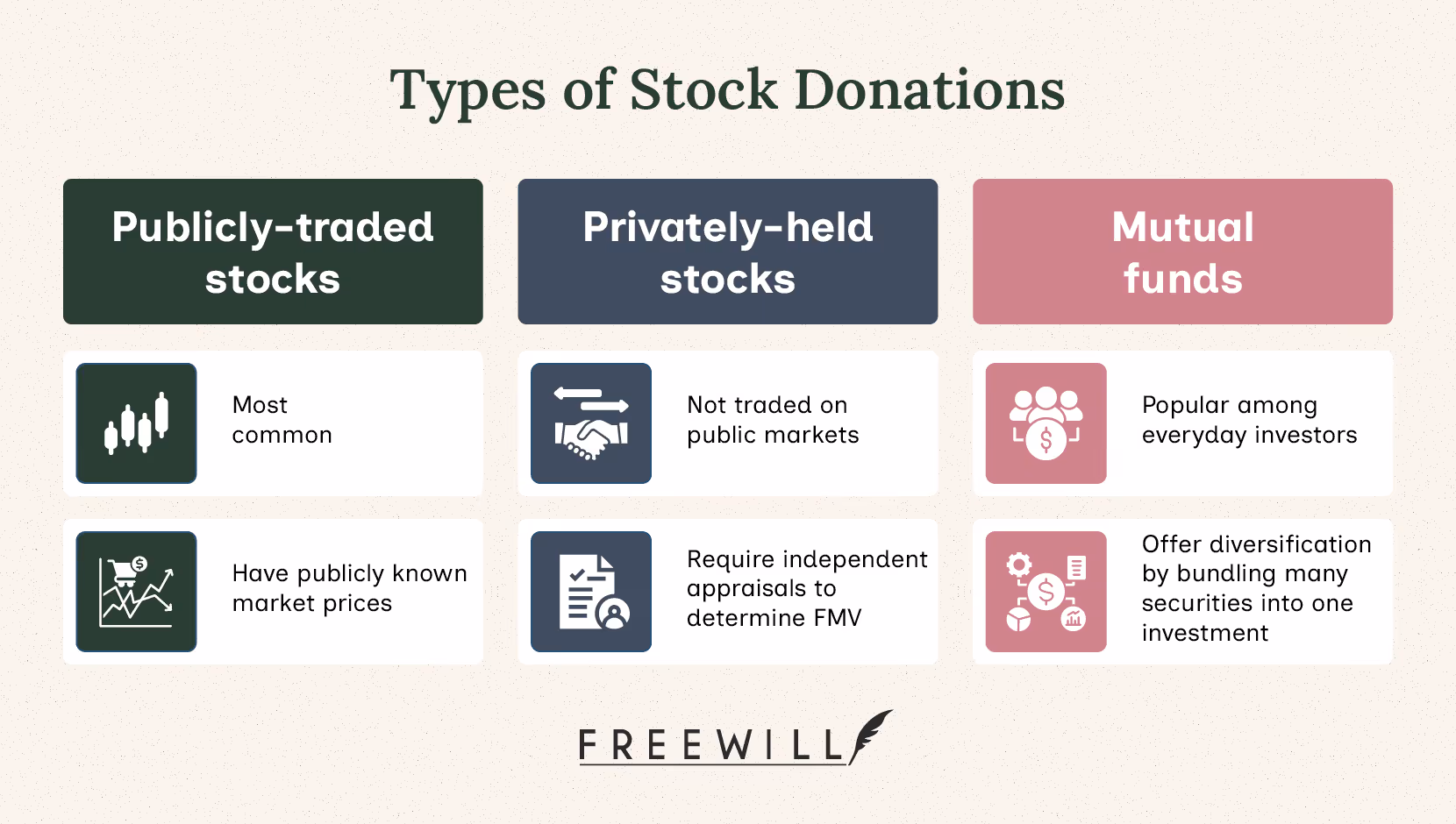 Types of Stock Donations

Publicly-traded stocks

Most common

Have publicly known market prices

Privately-held stocks

Not traded on public markets

Require independent appraisals to determine FMV

Mutual funds

Popular among everyday investors

Offer diversification by bundling many securities into one investment

FREEWILL